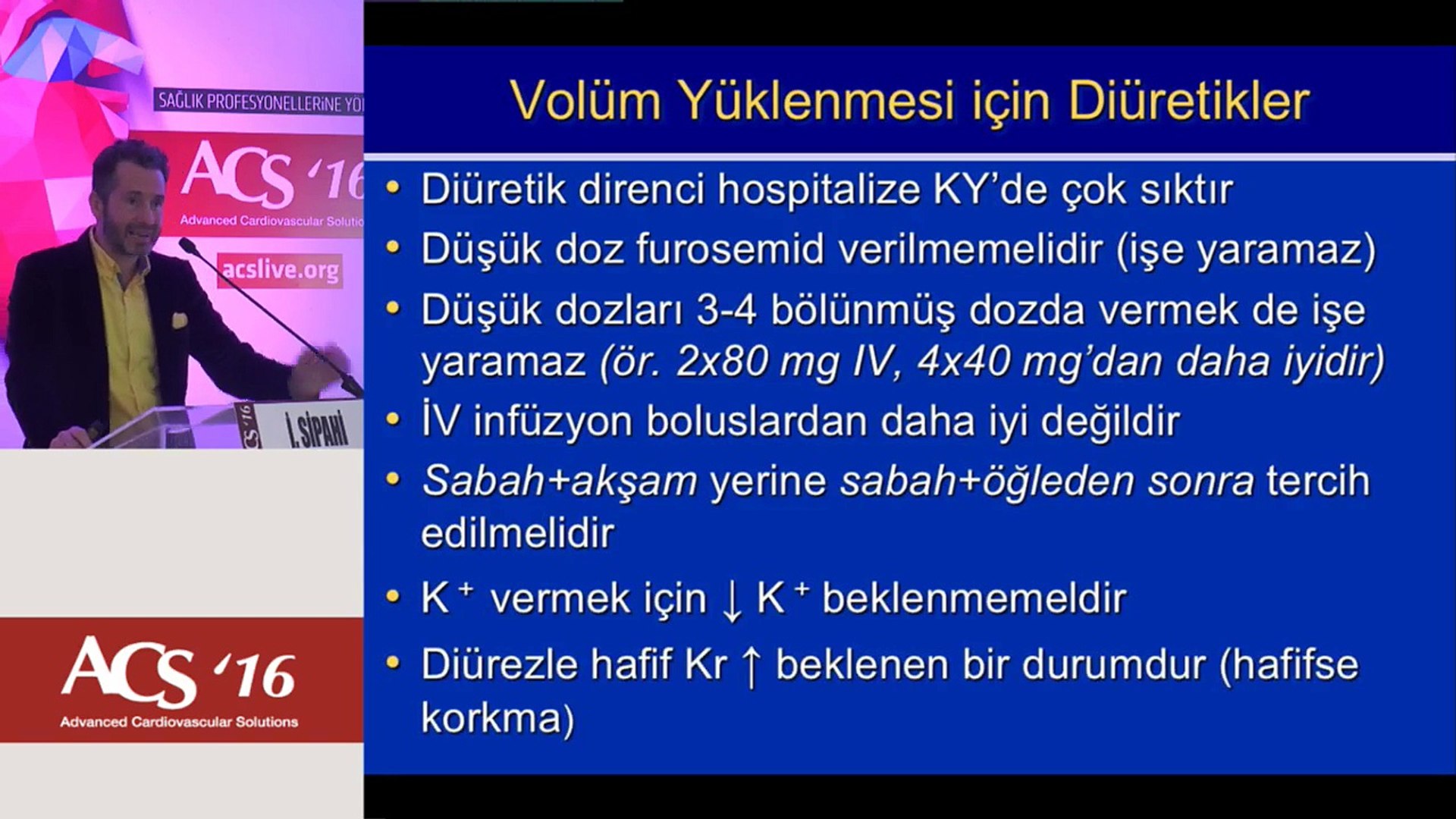 SAĞLIK PROFESYONELLERİNE YÖ

ACS '16
Advanced Cardiovascular Solutio

acslive.org

ACS '16

İ. SİPAHİ

ACS '16
Advanced Cardiovascular Solutions

Volüm Yüklenmesi için Diüretikler

• Diüretik direnci hospitalize KY'de çok sıktır
• Düşük doz furosemid verilmemelidir (işe yaramaz)
• Düşük dozları 3-4 bölünmüş dozda vermek de işe yaramaz (ör. 2x80 mg IV, 4x40 mg'dan daha iyidir)
• İV infüzyon boluslardan daha iyi değildir
• Sabah+akşam yerine sabah+öğleden sonra tercih edilmelidir
• $K^+$ vermek için ↓ $K^+$ beklenmemeldir
• Diürezle hafif Kr ↑ beklenen bir durumdur (hafifse korkma)